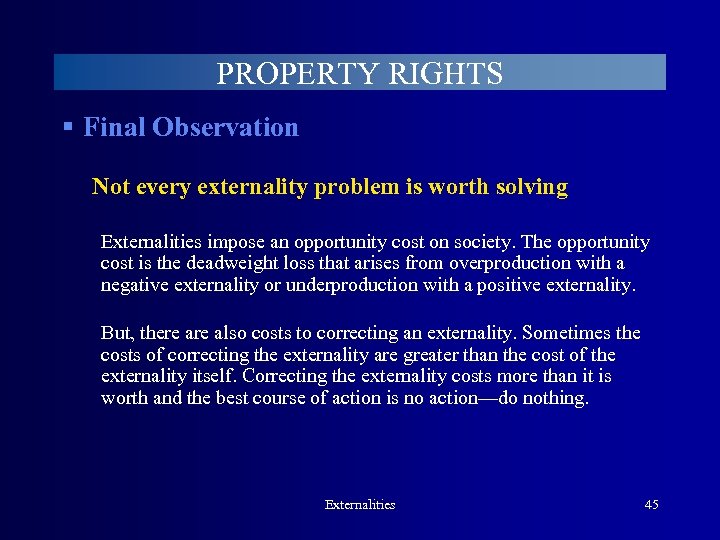 PROPERTY RIGHTS

▪ Final Observation

Not every externality problem is worth solving

Externalities impose an opportunity cost on society. The opportunity cost is the deadweight loss that arises from overproduction with a negative externality or underproduction with a positive externality.

But, there are also costs to correcting an externality. Sometimes the costs of correcting the externality are greater than the cost of the externality itself. Correcting the externality costs more than it is worth and the best course of action is no action—do nothing.

Externalities

45